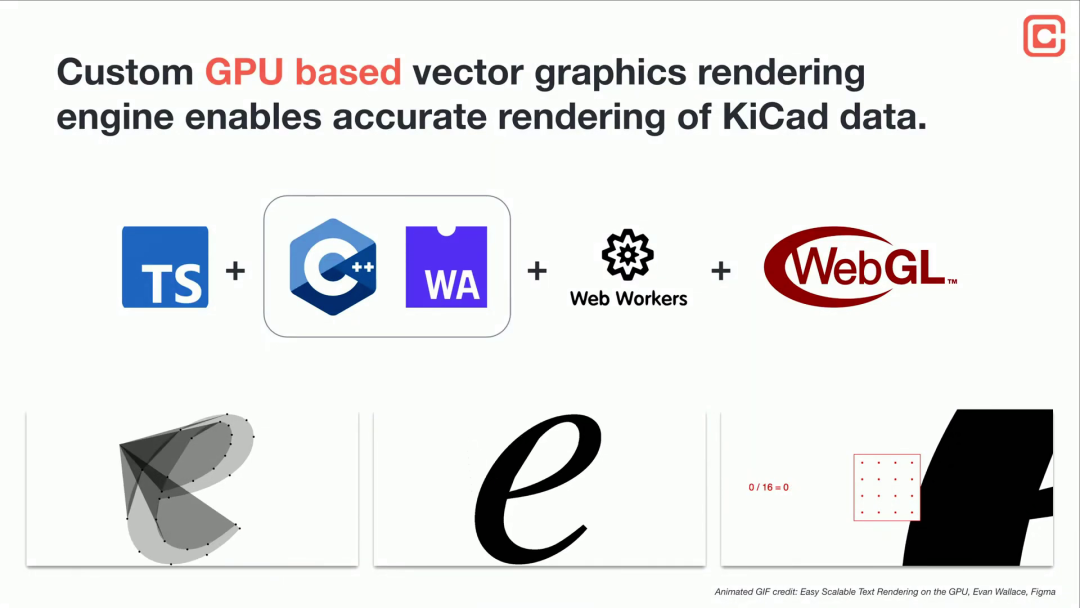 Custom GPU based vector graphics rendering engine enables accurate rendering of KiCad data.

TS + C++ WA + Web Workers + WebGL™

e

0 / 16 = 0

Animated GIF credit: Easy Scalable Text Rendering on the GPU, Evan Wallace, Figma